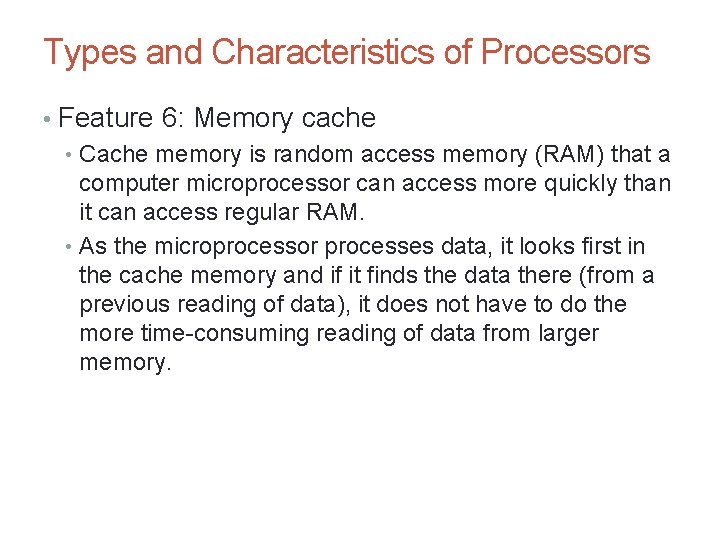 Types and Characteristics of Processors

• Feature 6: Memory cache

• Cache memory is random access memory (RAM) that a computer microprocessor can access more quickly than it can access regular RAM.

• As the microprocessor processes data, it looks first in the cache memory and if it finds the data there (from a previous reading of data), it does not have to do the more time-consuming reading of data from larger memory.